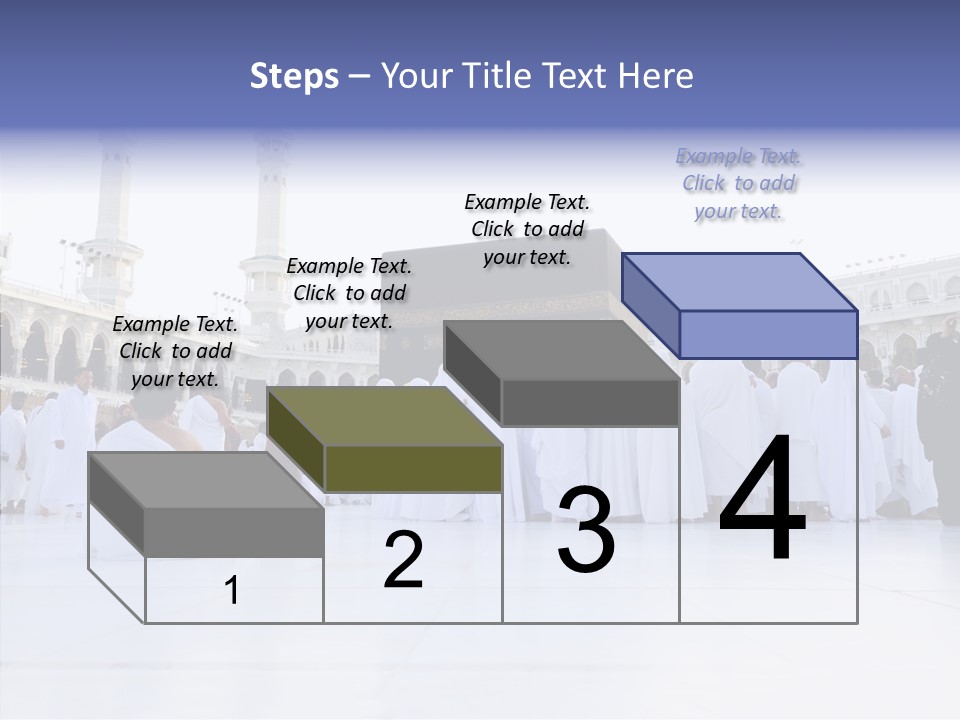 Steps – Your Title Text Here

Example Text. Click to add your text.

Example Text. Click to add your text.

Example Text. Click to add your text.

Example Text. Click to add your text.

1

2

3

4